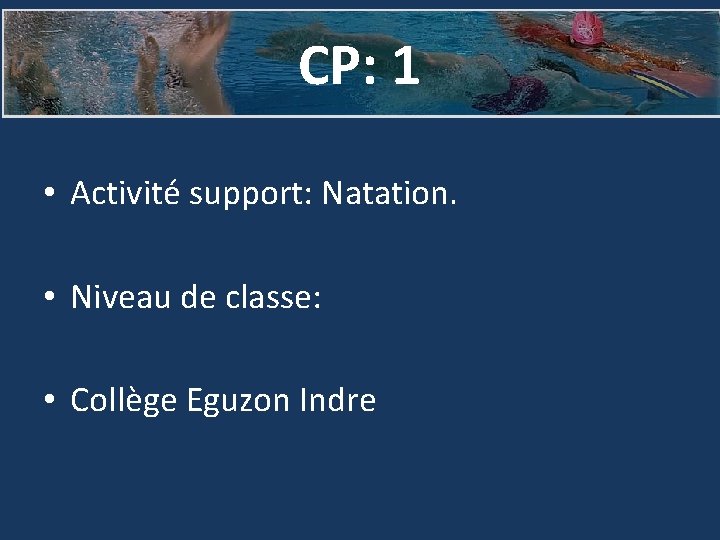 CP: 1

• Activité support: Natation.

• Niveau de classe:

• Collège Eguzon Indre